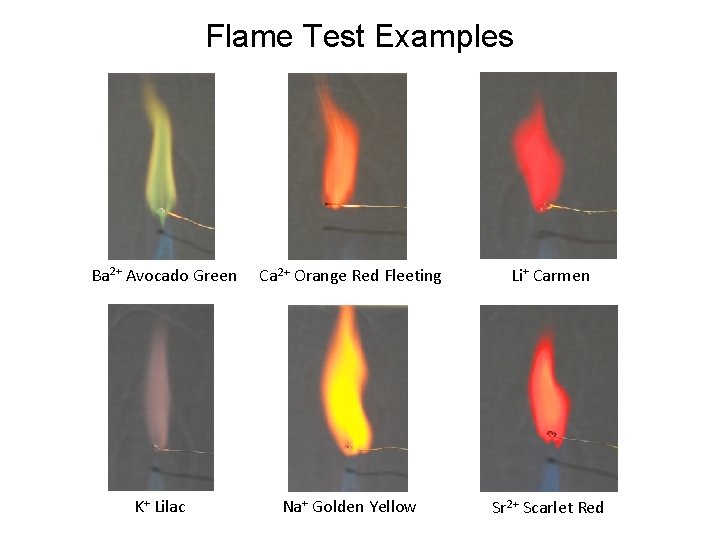 Flame Test Examples

$Ba^{2+}$ Avocado Green

$Ca^{2+}$ Orange Red Fleeting

$Li^{+}$ Carmen

$K^{+}$ Lilac

$Na^{+}$ Golden Yellow

$Sr^{2+}$ Scarlet Red